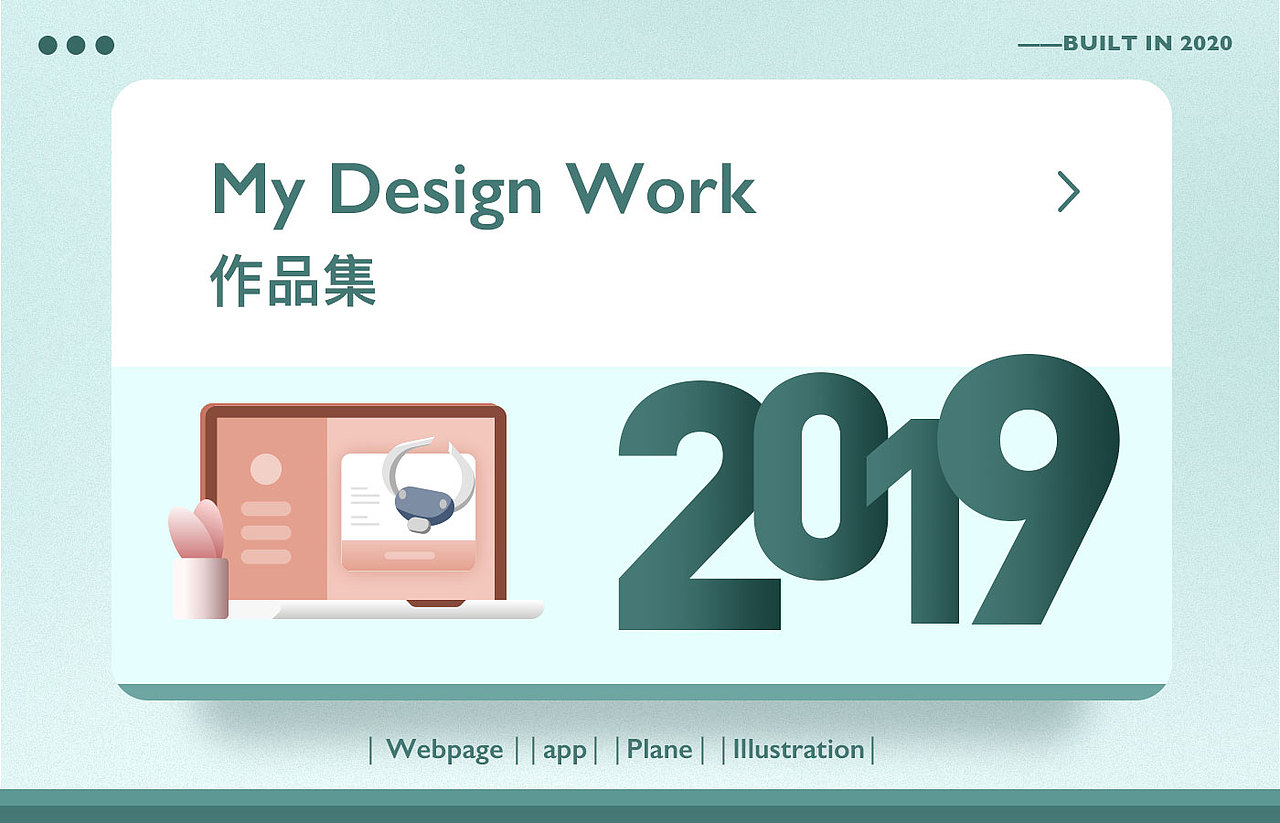 ——BUILT IN 2020

My Design Work
作品集

2019

| Webpage | | app | | Plane | | Illustration |